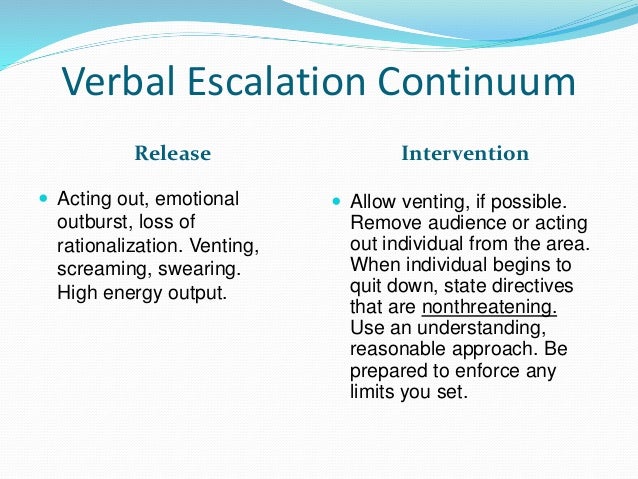 Verbal Escalation Continuum

Release

Acting out, emotional outburst, loss of rationalization. Venting, screaming, swearing. High energy output.

Intervention

Allow venting, if possible. Remove audience or acting out individual from the area. When individual begins to quit down, state directives that are nonthreatening. Use an understanding, reasonable approach. Be prepared to enforce any limits you set.